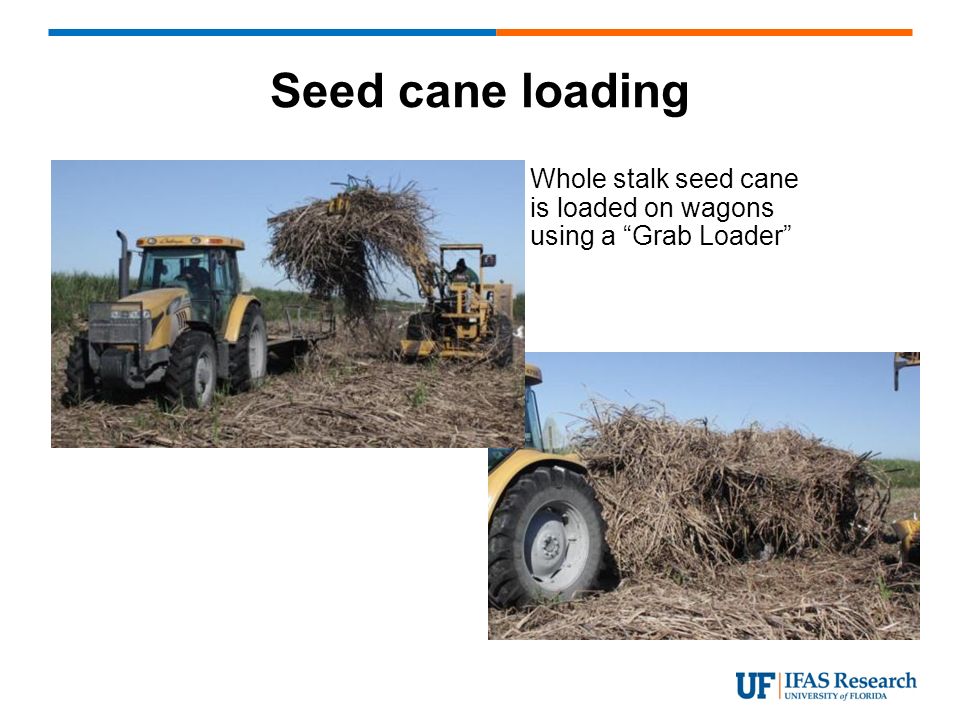 Seed cane loading

Whole stalk seed cane is loaded on wagons using a “Grab Loader”

UF | IFAS Research
UNIVERSITY of FLORIDA